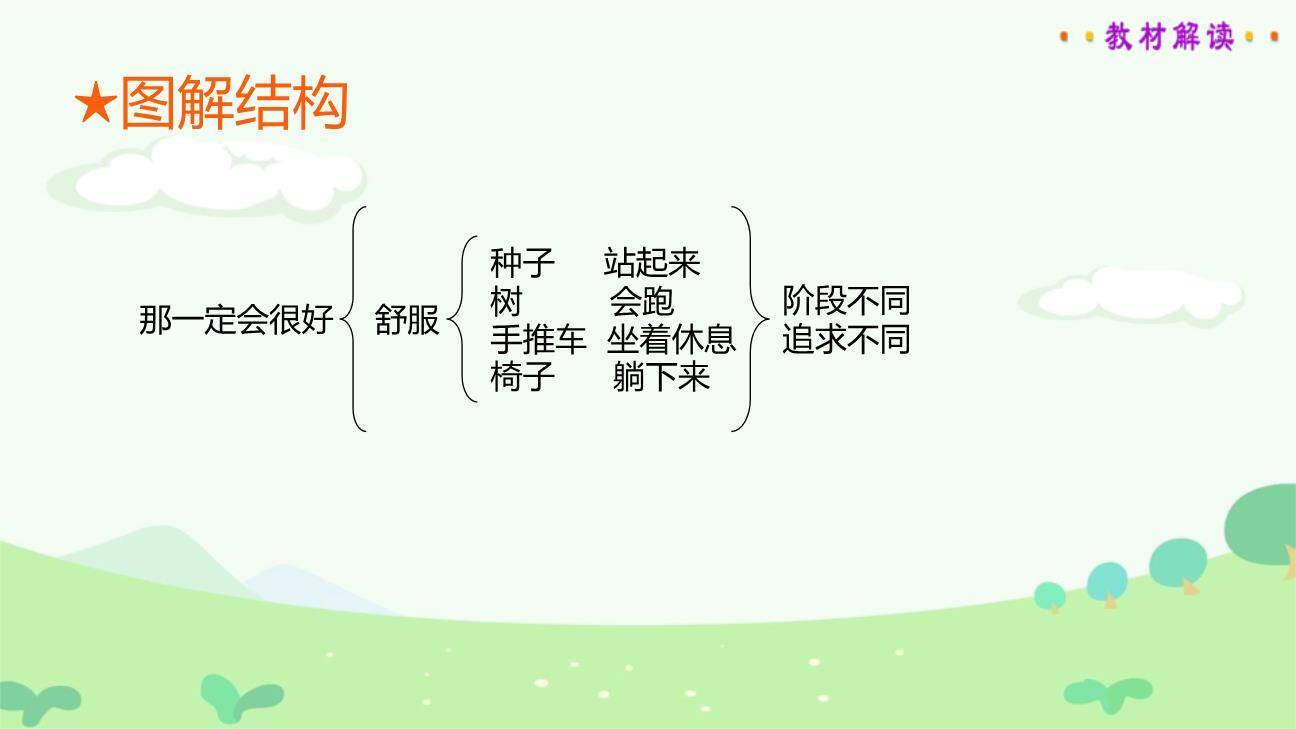 教材解读

★图解结构

那一定会很好

舒服

种子 站起来
树 会跑
手推车 坐着休息
椅子 躺下来

阶段不同
追求不同